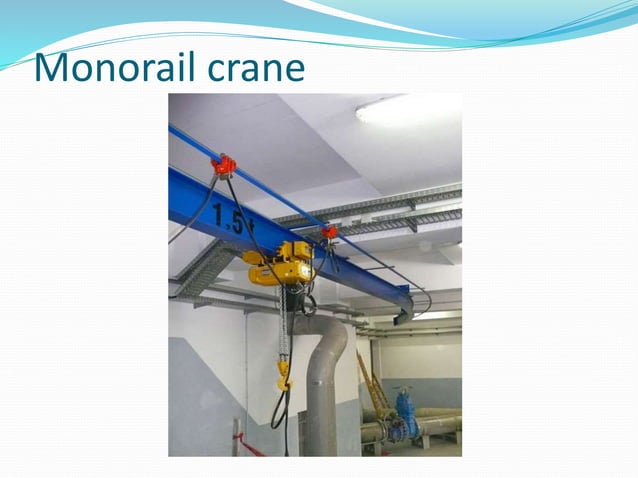 Monorail crane

1.5t